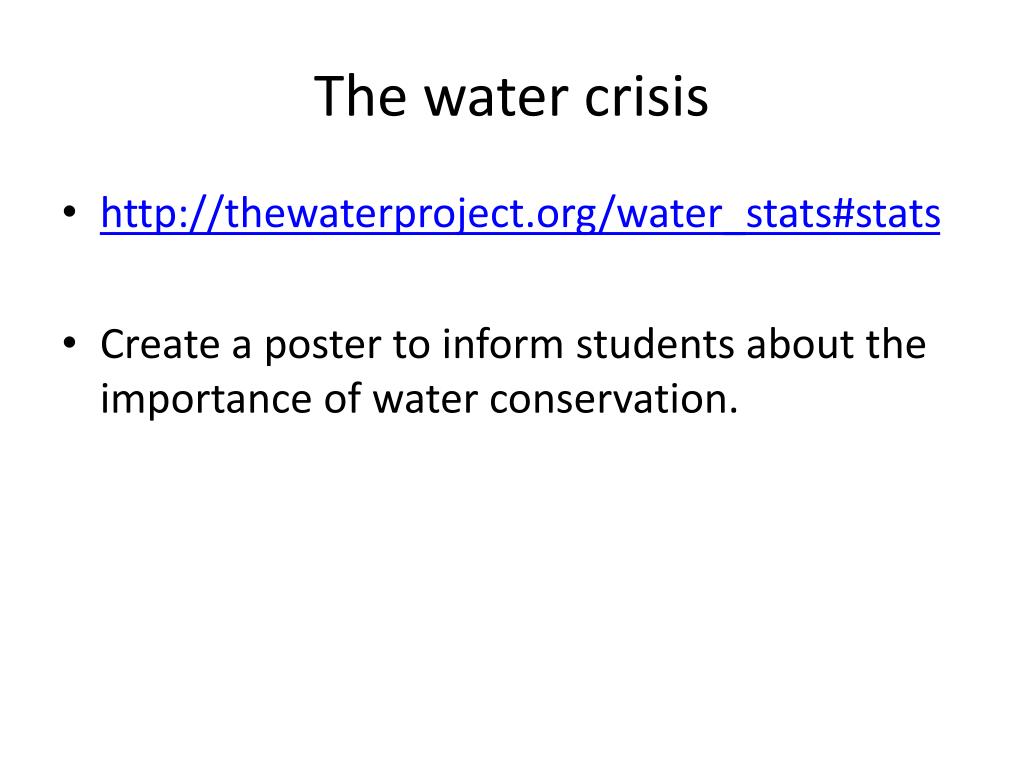 The water crisis

• http://thewaterproject.org/water_stats#stats

• Create a poster to inform students about the importance of water conservation.